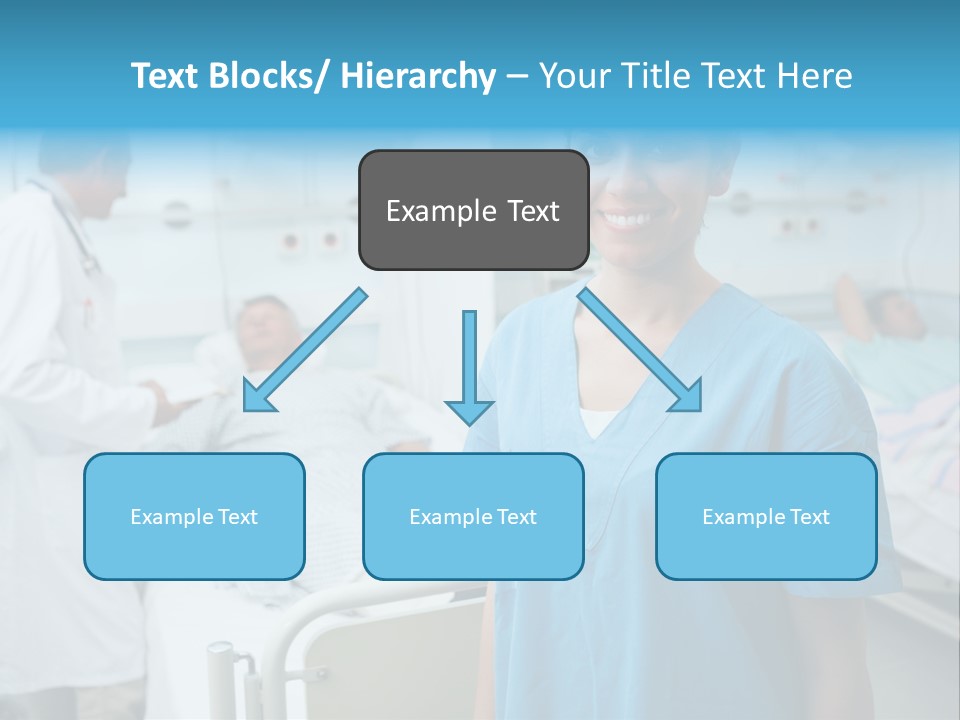 Text Blocks/ Hierarchy – Your Title Text Here

Example Text

Example Text

Example Text

Example Text